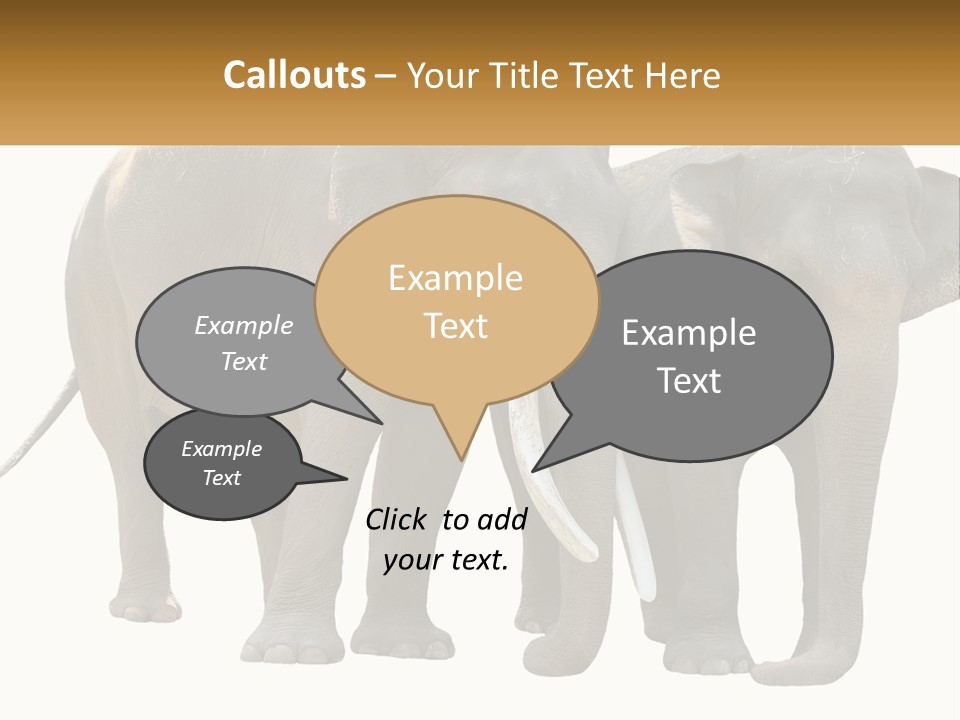 Callouts – Your Title Text Here

Example Text

Example Text

Example Text

Example Text

Click to add your text.